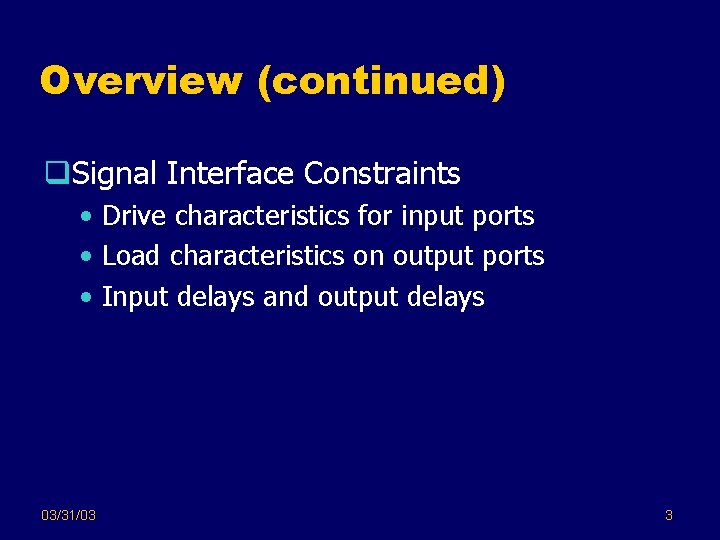 Overview (continued)

❑Signal Interface Constraints

• Drive characteristics for input ports
• Load characteristics on output ports
• Input delays and output delays

03/31/03

3